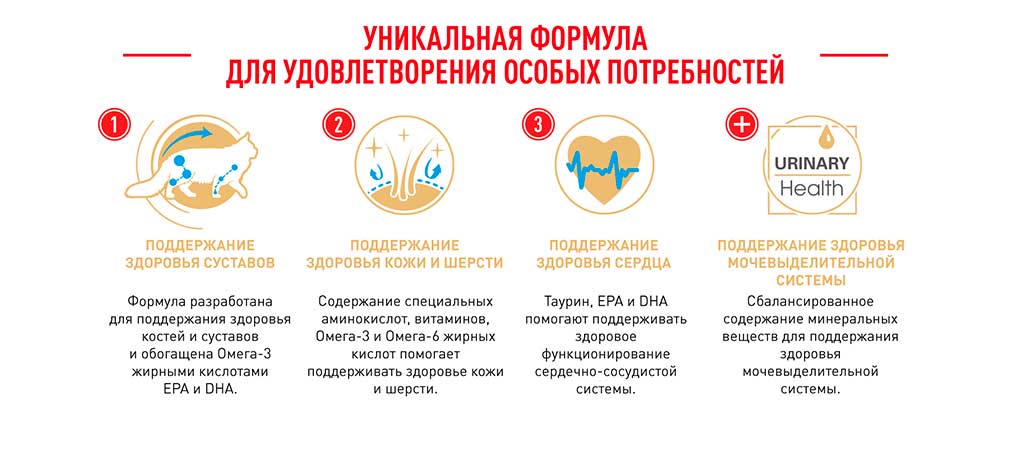 УНИКАЛЬНАЯ ФОРМУЛА
ДЛЯ УДОВЛЕТВОРЕНИЯ ОСОБЫХ ПОТРЕБНОСТЕЙ

1

ПОДДЕРЖАНИЕ ЗДОРОВЬЯ СУСТАВОВ

Формула разработана для поддержания здоровья костей и суставов и обогащена Омега-3 жирными кислотами EPA и DHA.

2

ПОДДЕРЖАНИЕ ЗДОРОВЬЯ КОЖИ И ШЕРСТИ

Содержание специальных аминокислот, витаминов, Омега-3 и Омега-6 жирных кислот помогает поддерживать здоровье кожи и шерсти.

3

ПОДДЕРЖАНИЕ ЗДОРОВЬЯ СЕРДЦА

Таурин, EPA и DHA помогают поддерживать здоровое функционирование сердечно-сосудистой системы.

+

URINARY
Health

ПОДДЕРЖАНИЕ ЗДОРОВЬЯ МОЧЕВЫДЕЛИТЕЛЬНОЙ СИСТЕМЫ

Сбалансированное содержание минеральных веществ для поддержания здоровья мочевыделительной системы.